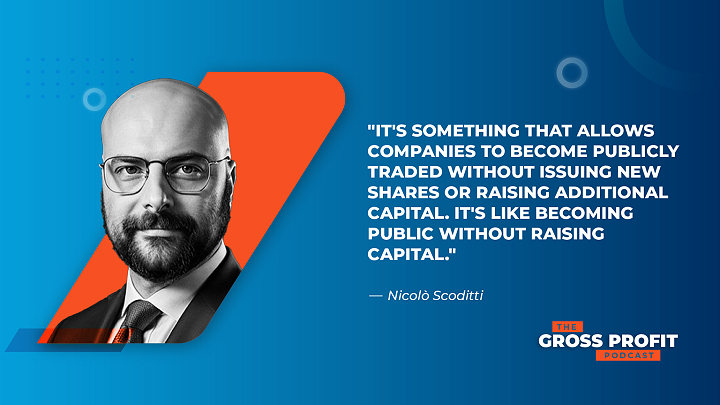 "IT'S SOMETHING THAT ALLOWS COMPANIES TO BECOME PUBLICLY TRADED WITHOUT ISSUING NEW SHARES OR RAISING ADDITIONAL CAPITAL. IT'S LIKE BECOMING PUBLIC WITHOUT RAISING CAPITAL."

— Nicolò Scoditti

THE
GROSS PROFIT
PODCAST